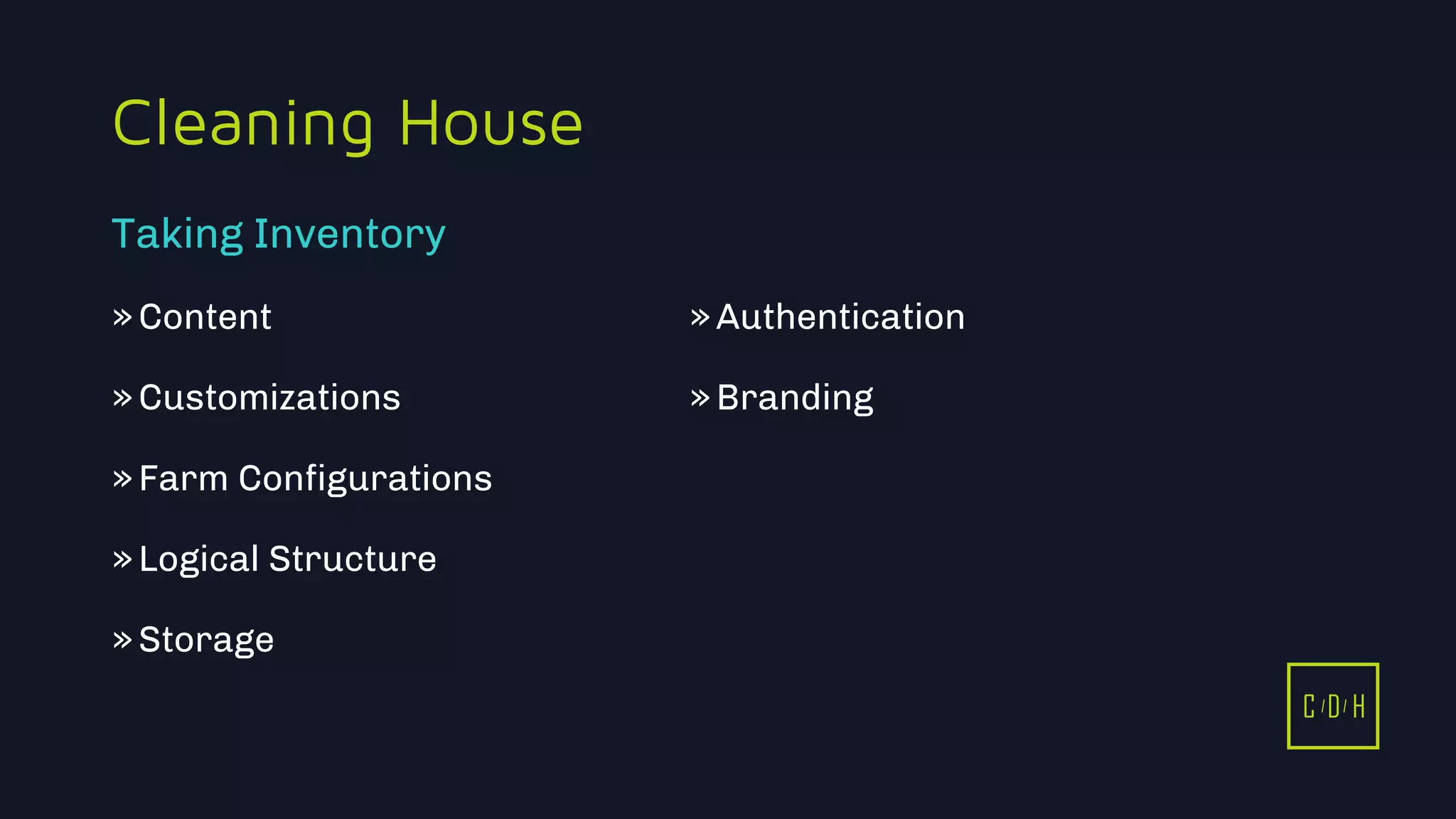 Cleaning House

Taking Inventory

» Content

» Customizations

» Farm Configurations

» Logical Structure

» Storage

» Authentication

» Branding

C/D/H